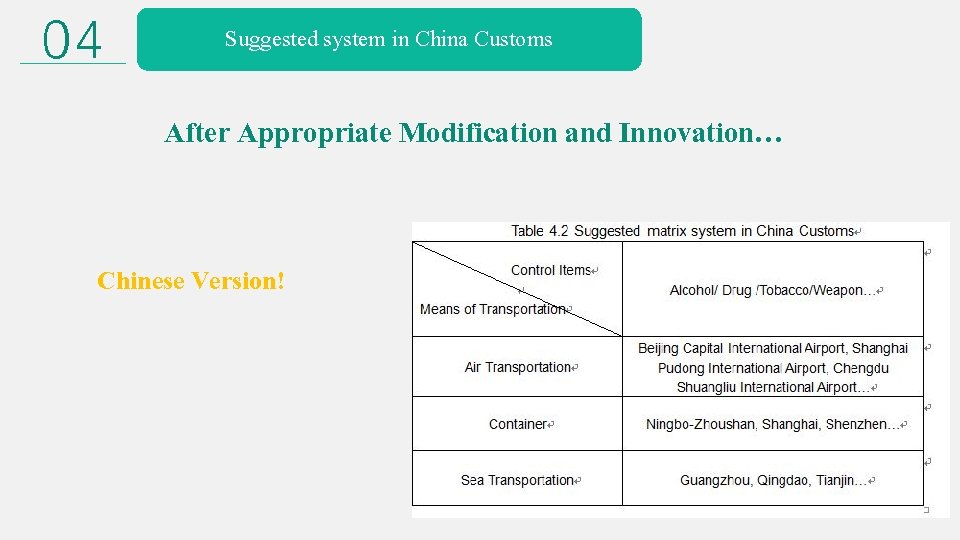 04

Suggested system in China Customs

After Appropriate Modification and Innovation…

Chinese Version!

Table 4.2 Suggested matrix system in China Customs

| Control Items / Means of Transportation | Alcohol/ Drug /Tobacco/Weapon… |
|---|---|
| Air Transportation | Beijing Capital International Airport, Shanghai Pudong International Airport, Chengdu Shuangliu International Airport… |
| Container | Ningbo-Zhoushan, Shanghai, Shenzhen… |
| Sea Transportation | Guangzhou, Qingdao, Tianjin… |